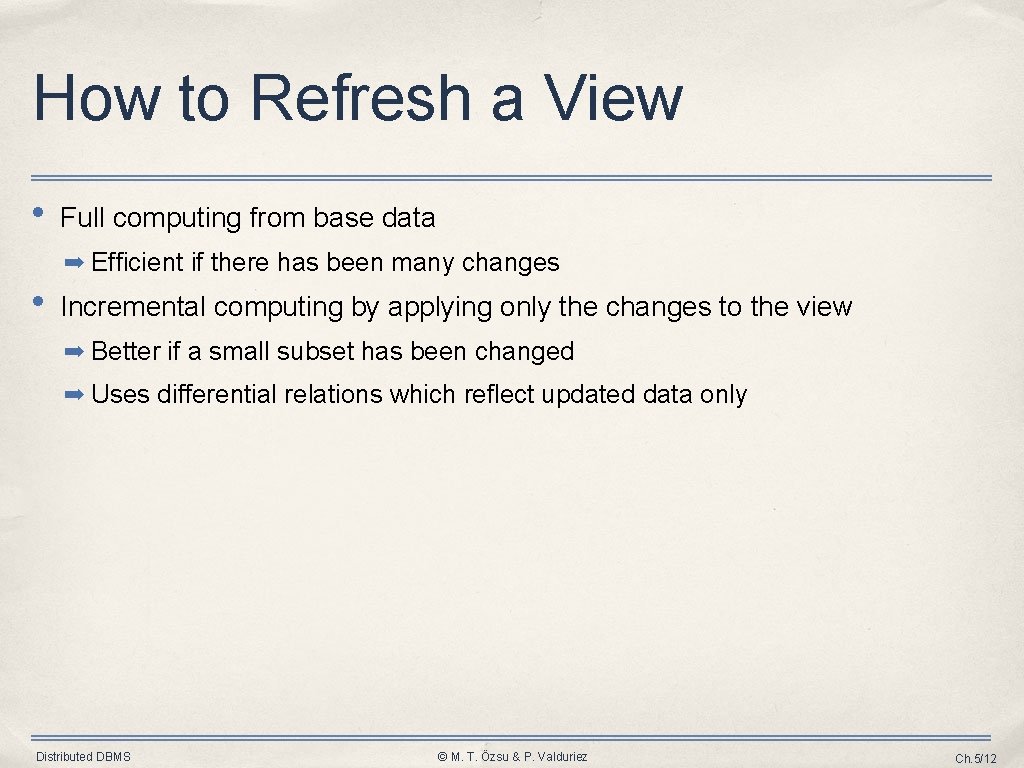 How to Refresh a View

• Full computing from base data

➡ Efficient if there has been many changes

• Incremental computing by applying only the changes to the view

➡ Better if a small subset has been changed

➡ Uses differential relations which reflect updated data only

Distributed DBMS

© M. T. Özsu & P. Valduriez

Ch.5/12